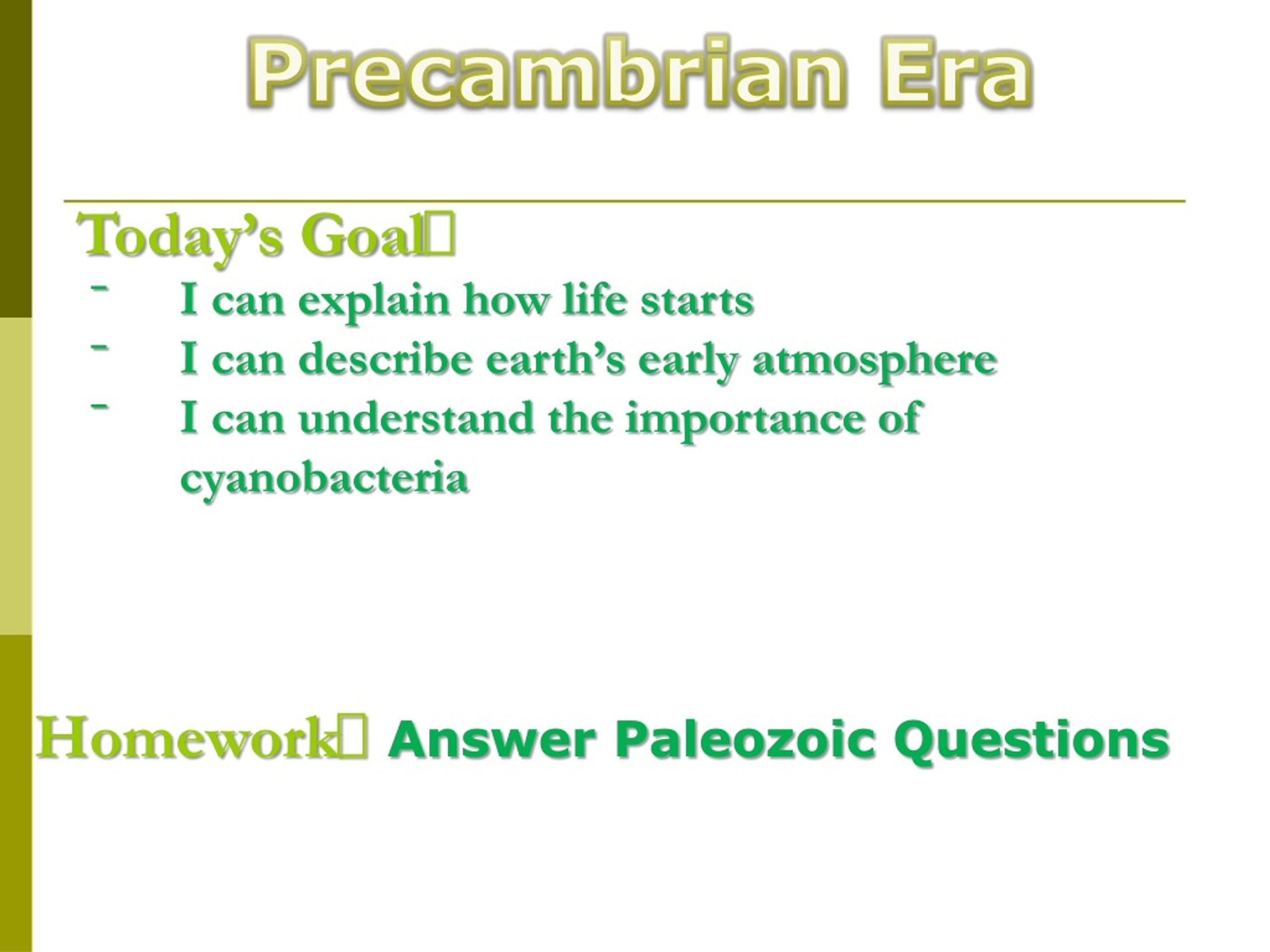 Precambrian Era

Today's Goal

- I can explain how life starts
- I can describe earth's early atmosphere
- I can understand the importance of cyanobacteria

Homework Answer Paleozoic Questions